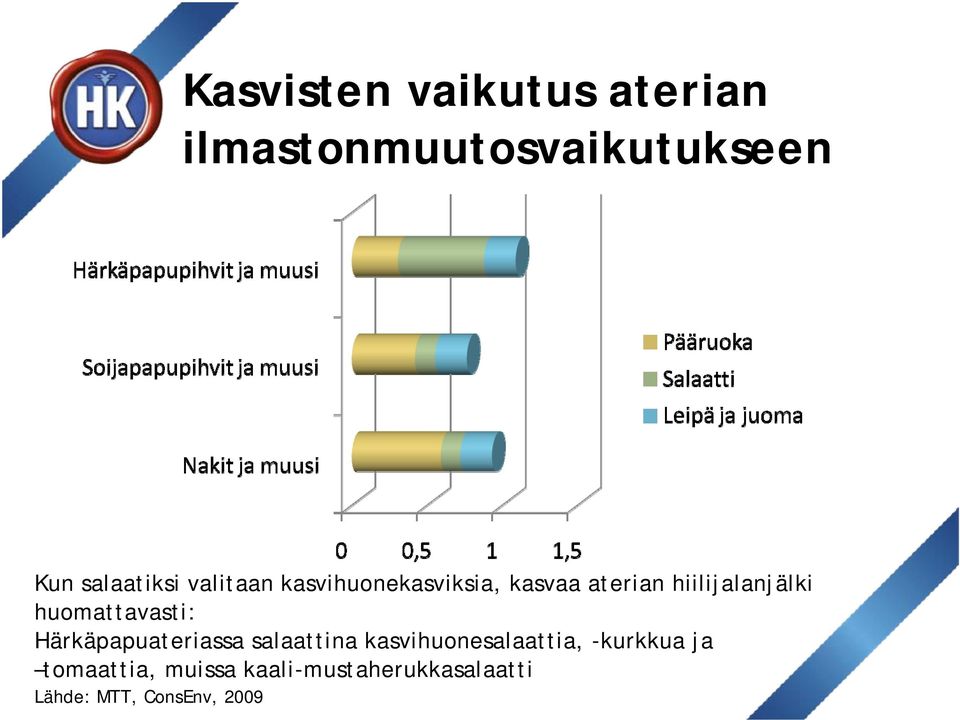 HK

Kasvisten vaikutus aterian ilmastonmuutosvaikutukseen

Härkäpapupihvit ja muusi
Soijapapupihvit ja muusi
Nakit ja muusi

0
0,5
1
1,5

Pääruoka
Salaatti
Leipä ja juoma

Kun salaatiksi valitaan kasvihuonekasviksia, kasvaa aterian hiilijalanjälki huomattavasti:
Härkäpapuateriassa salaattina kasvihuonesalaattia, -kurkkua ja –tomaattia, muissa kaali-mustaherukkasalaatti
Lähde: MTT, ConsEnv, 2009